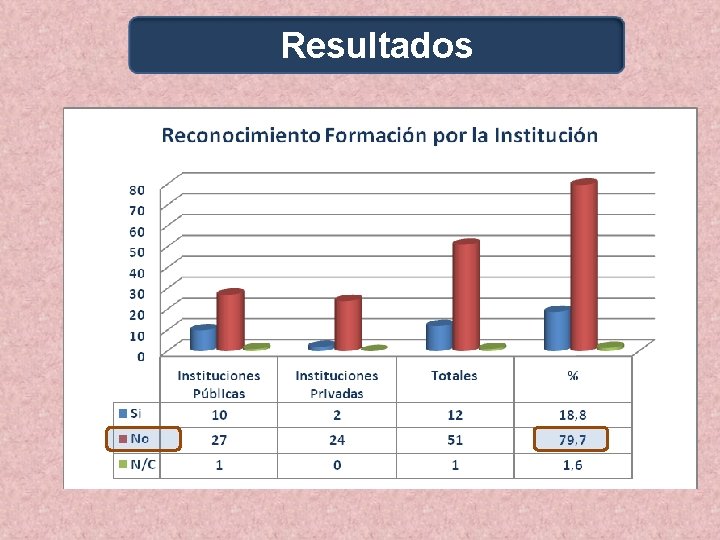 Resultados

Reconocimiento Formación por la Institución

80
70
60
50
40
30
20
10
0

| | Instituciones Públicas | Instituciones Privadas | Totales | % |
|---|---|---|---|---|
| Si | 10 | 2 | 12 | 18,8 |
| No | 27 | 24 | 51 | 79.7 |
| N/C | 1 | 0 | 1 | 1.6 |